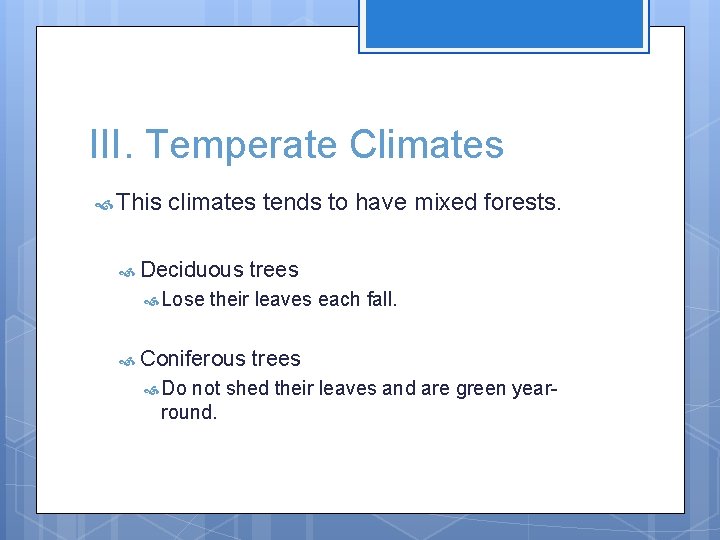 III. Temperate Climates

This climates tends to have mixed forests.

Deciduous trees

Lose their leaves each fall.

Coniferous trees

Do not shed their leaves and are green year-round.